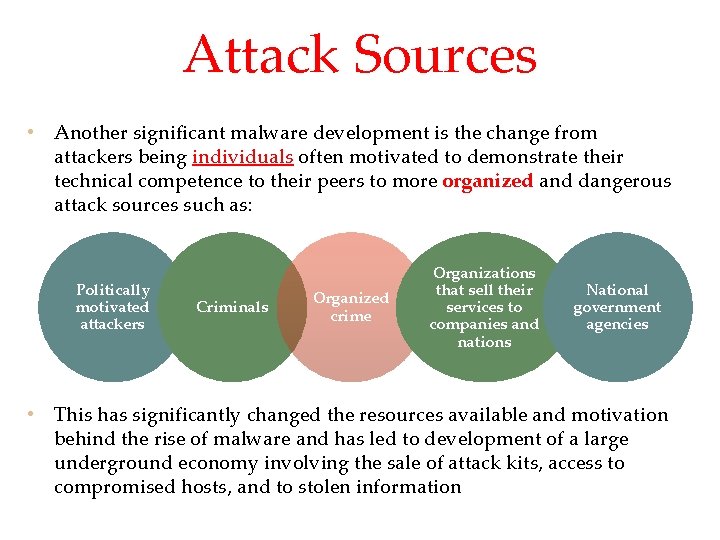 Attack Sources

• Another significant malware development is the change from attackers being individuals often motivated to demonstrate their technical competence to their peers to more organized and dangerous attack sources such as:

Politically motivated attackers

Criminals

Organized crime

Organizations that sell their services to companies and nations

National government agencies

• This has significantly changed the resources available and motivation behind the rise of malware and has led to development of a large underground economy involving the sale of attack kits, access to compromised hosts, and to stolen information